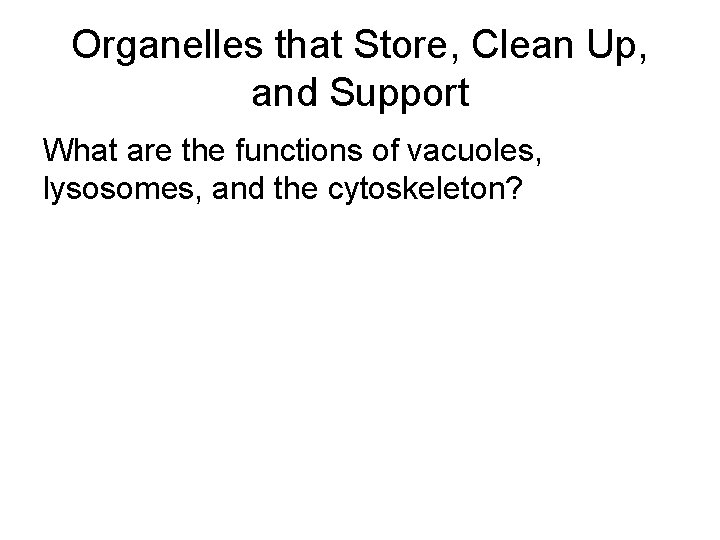 Organelles that Store, Clean Up, and Support

What are the functions of vacuoles, lysosomes, and the cytoskeleton?